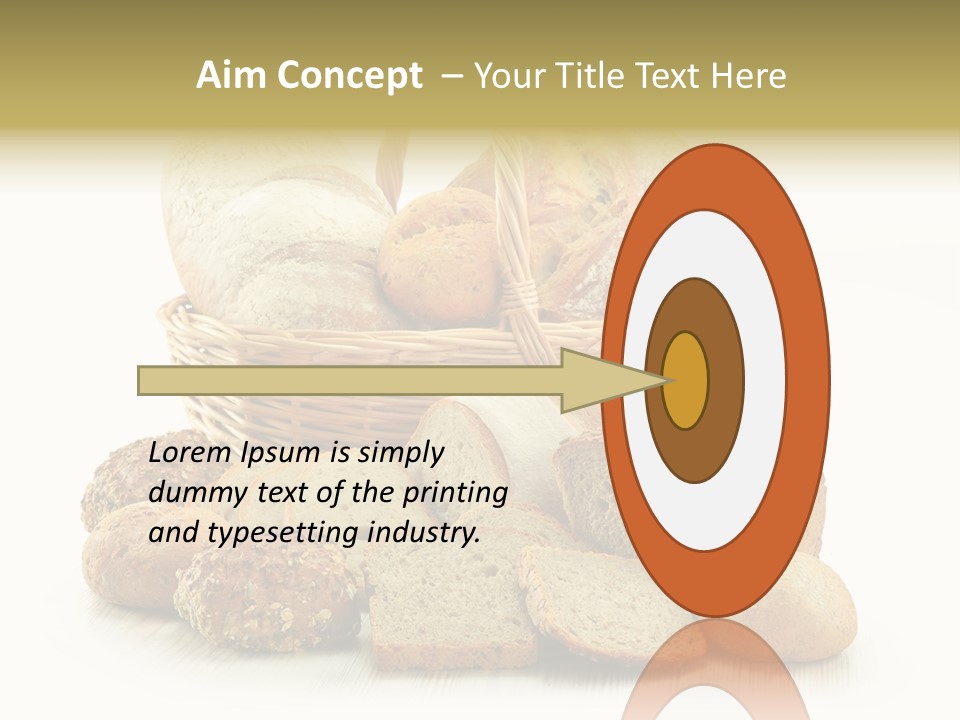 Aim Concept – Your Title Text Here

Lorem Ipsum is simply dummy text of the printing and typesetting industry.